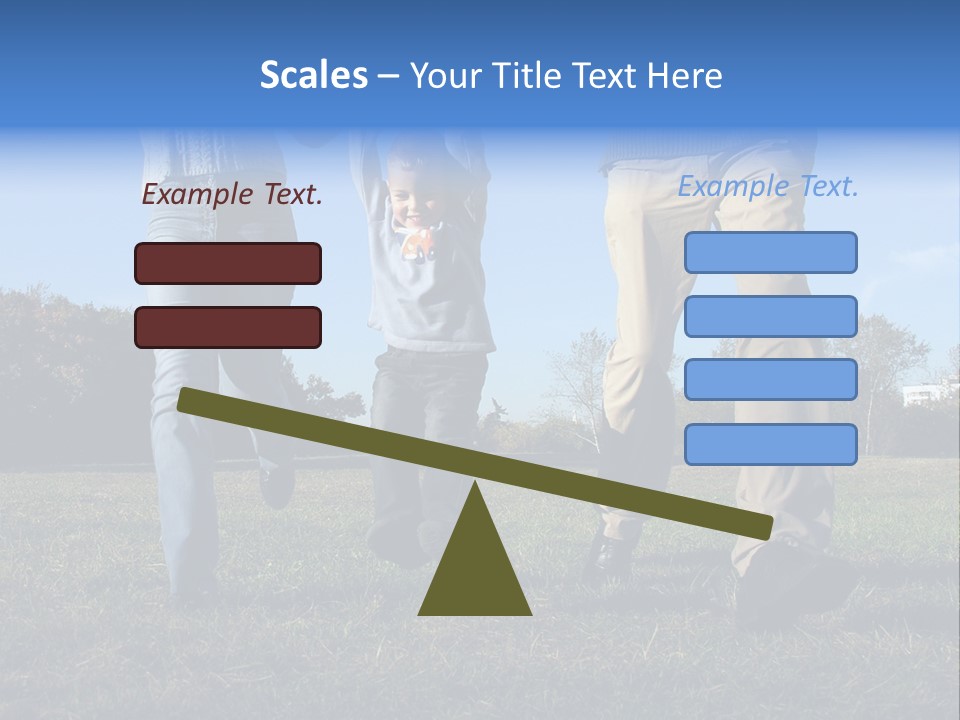 Scales – Your Title Text Here

Example Text.

Example Text.